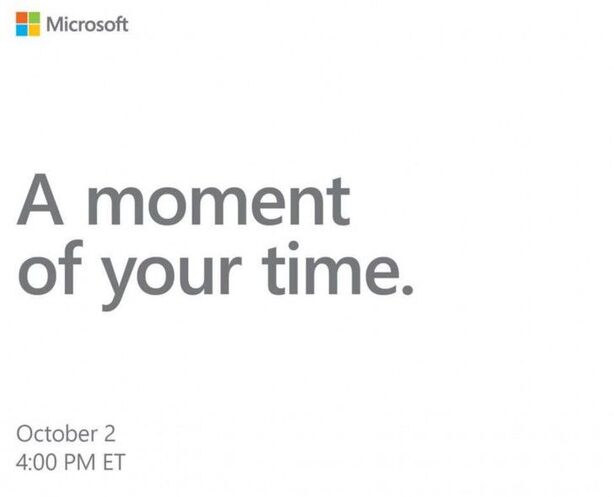 Microsoft

A moment of your time.

October 2
4:00 PM ET